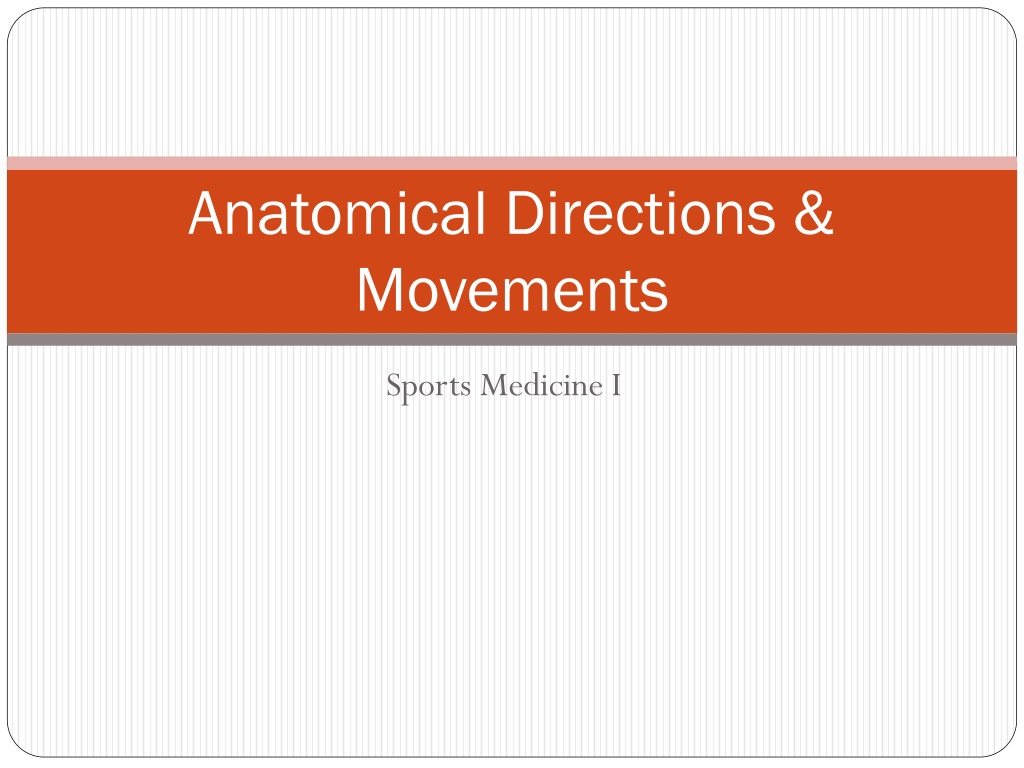 Anatomical Directions & Movements

Sports Medicine I